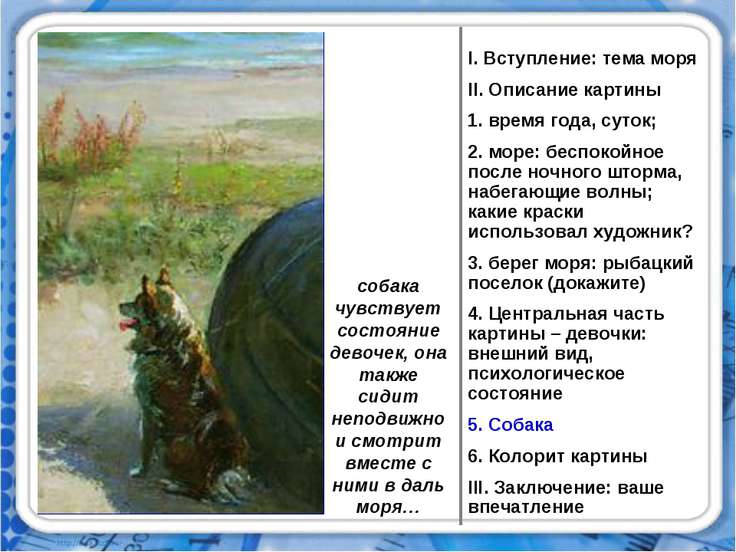 собака чувствует состояние девочек, она также сидит неподвижно и смотрит вместе с ними в даль моря…

I. Вступление: тема моря

II. Описание картины

1. время года, суток;

2. море: беспокойное после ночного шторма, набегающие волны; какие краски использовал художник?

3. берег моря: рыбацкий поселок (докажите)

4. Центральная часть картины – девочки: внешний вид, психологическое состояние

5. Собака

6. Колорит картины

III. Заключение: ваше впечатление